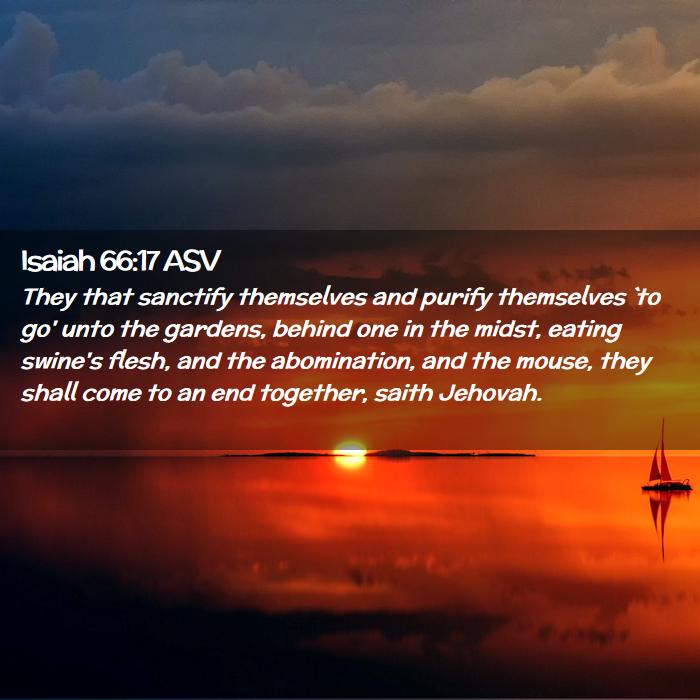 Isaiah 66:17 ASV

They that sanctify themselves and purify themselves `to go' unto the gardens, behind one in the midst, eating swine's flesh, and the abomination, and the mouse, they shall come to an end together, saith Jehovah.